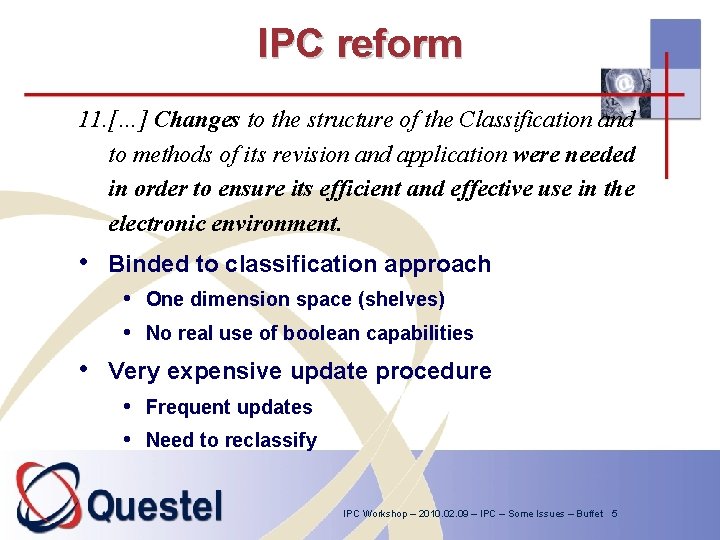 IPC reform

11.[…] Changes to the structure of the Classification and to methods of its revision and application were needed in order to ensure its efficient and effective use in the electronic environment.

• Binded to classification approach
  • One dimension space (shelves)
  • No real use of boolean capabilities
• Very expensive update procedure
  • Frequent updates
  • Need to reclassify

Questel

IPC Workshop – 2010.02.09 – IPC – Some Issues – Buffet 5